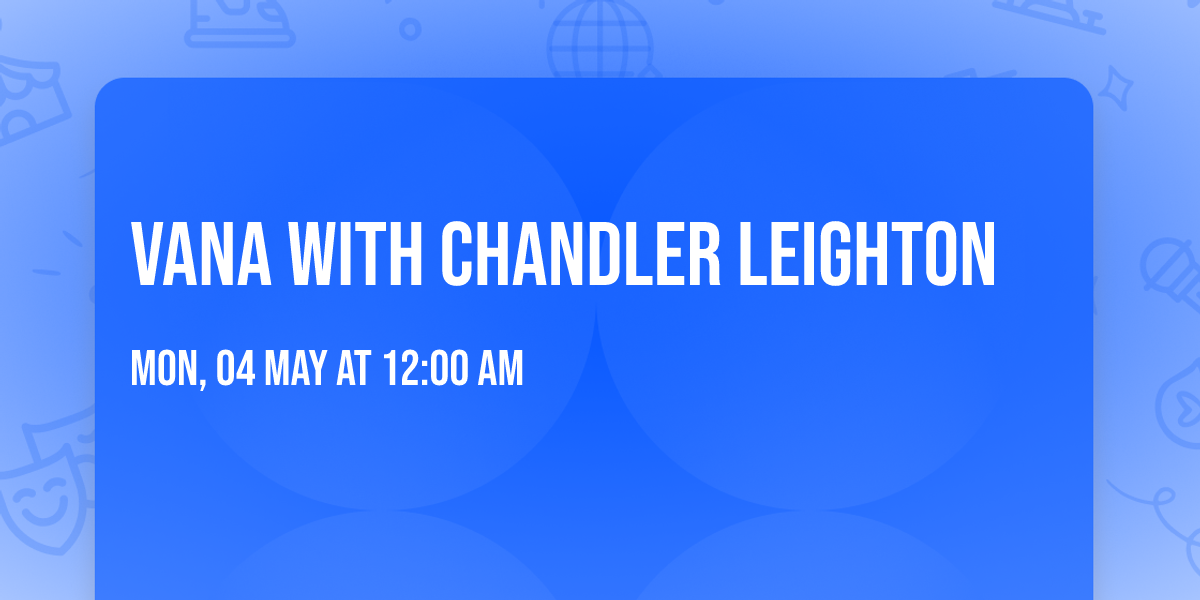 VANA WITH CHANDLER LEIGHTON

MON, 04 MAY AT 12:00 AM